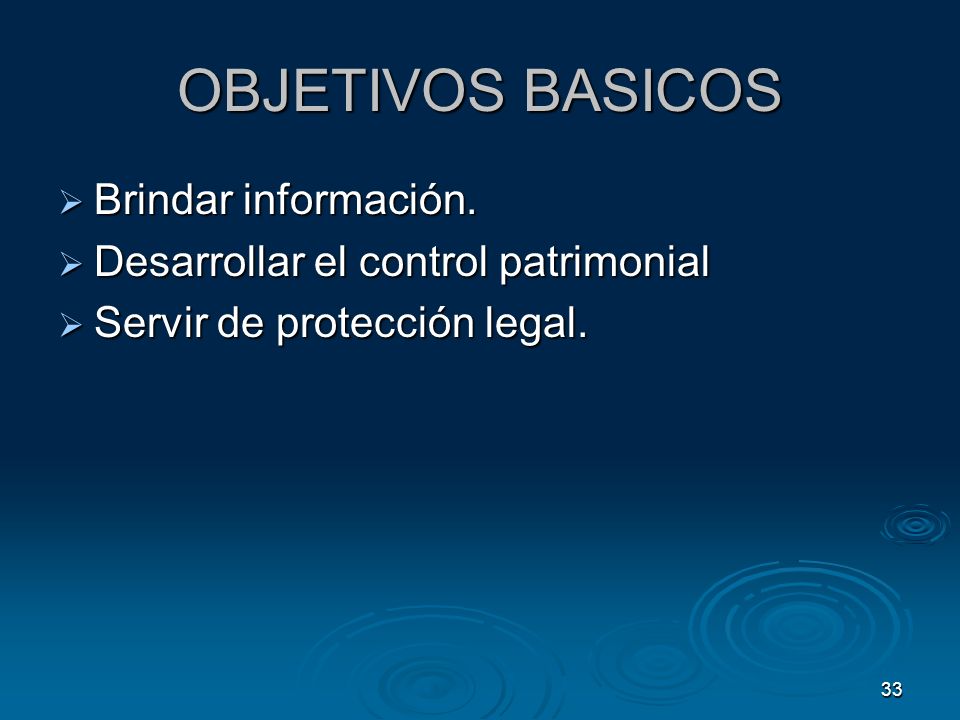 OBJETIVOS BASICOS

➢ Brindar información.
➢ Desarrollar el control patrimonial
➢ Servir de protección legal.

33